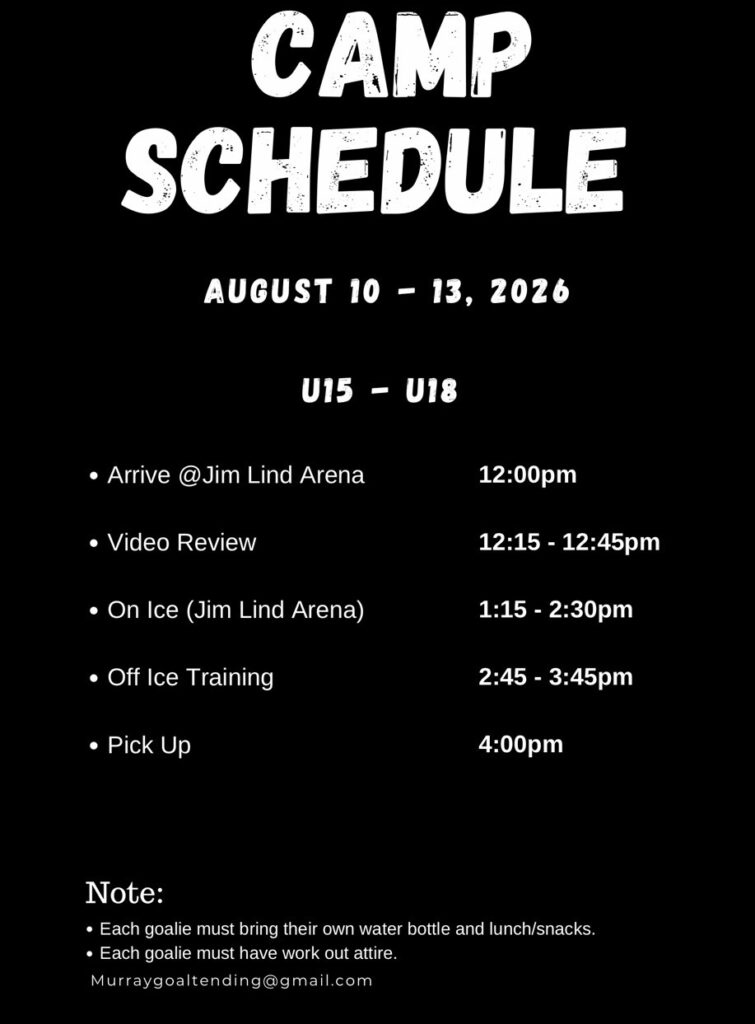 CAMP SCHEDULE

AUGUST 10 - 13, 2026

U15 - U18

• Arrive @Jim Lind Arena 12:00pm
• Video Review 12:15 - 12:45pm
• On Ice (Jim Lind Arena) 1:15 - 2:30pm
• Off Ice Training 2:45 - 3:45pm
• Pick Up 4:00pm

Note:
• Each goalie must bring their own water bottle and lunch/snacks.
• Each goalie must have work out attire.

Murraygoaltending@gmail.com